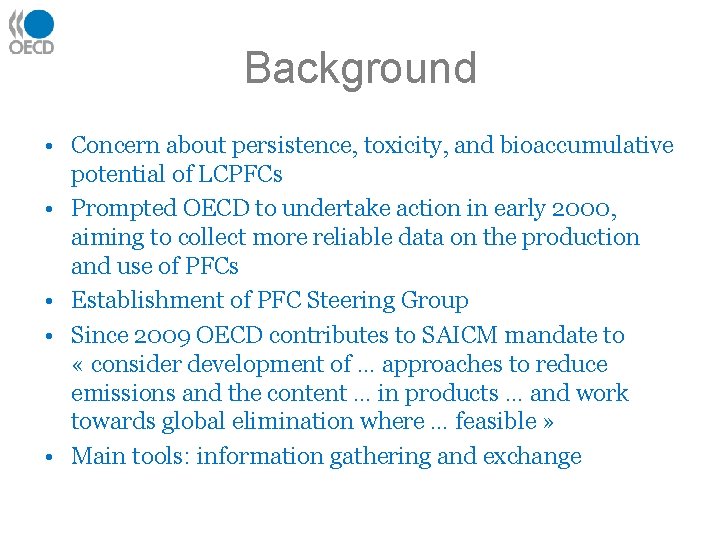 OECD

Background

• Concern about persistence, toxicity, and bioaccumulative potential of LCPFCs

• Prompted OECD to undertake action in early 2000, aiming to collect more reliable data on the production and use of PFCs

• Establishment of PFC Steering Group

• Since 2009 OECD contributes to SAICM mandate to « consider development of … approaches to reduce emissions and the content … in products … and work towards global elimination where … feasible »

• Main tools: information gathering and exchange